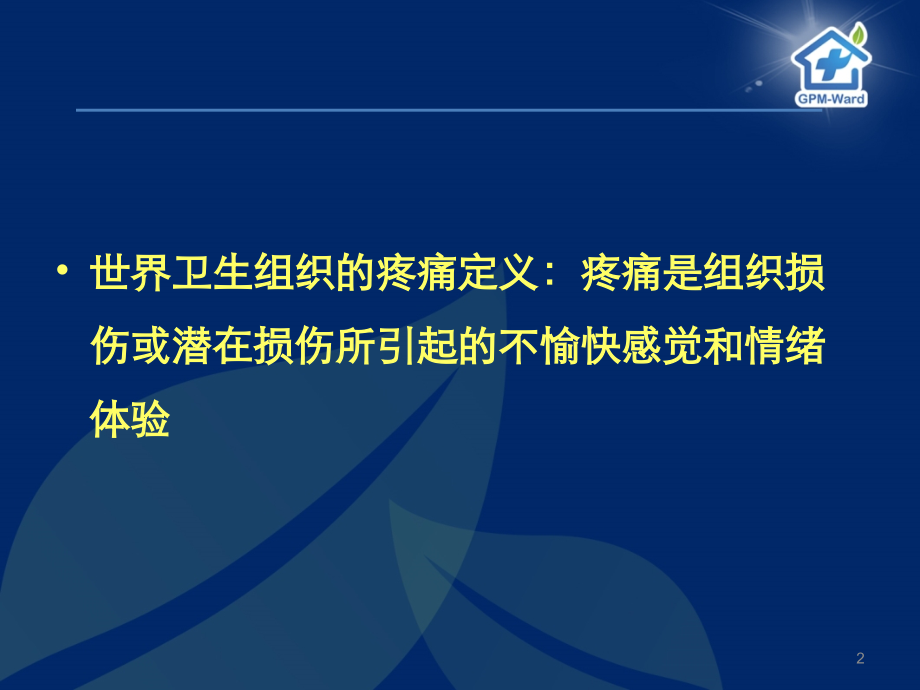 GPM-Ward

• 世界卫生组织的疼痛定义：疼痛是组织损伤或潜在损伤所引起的不愉快感觉和情绪体验

2